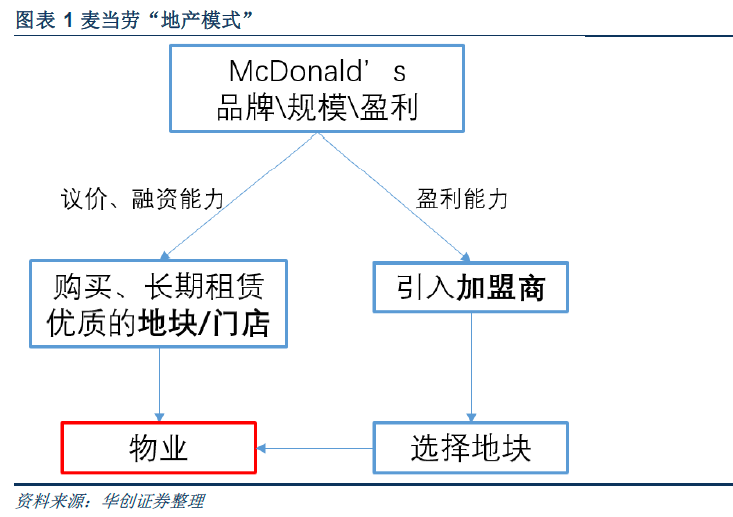 图表 1 麦当劳“地产模式”

McDonald’s
品牌\规模\盈利

议价、融资能力

盈利能力

购买、长期租赁
优质的地块/门店

引入加盟商

物业

选择地块

资料来源：华创证券整理